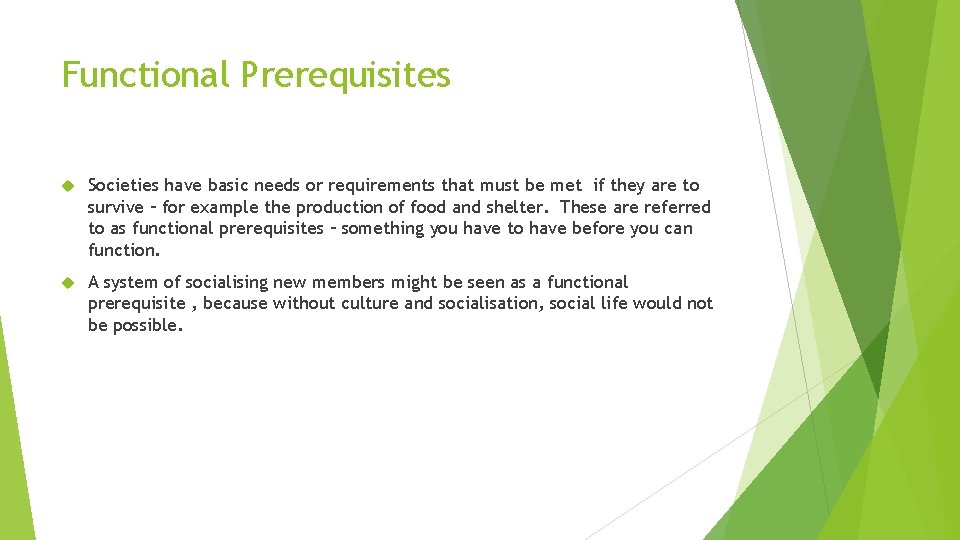 Functional Prerequisites

Societies have basic needs or requirements that must be met if they are to survive – for example the production of food and shelter. These are referred to as functional prerequisites – something you have to have before you can function.

A system of socialising new members might be seen as a functional prerequisite , because without culture and socialisation, social life would not be possible.